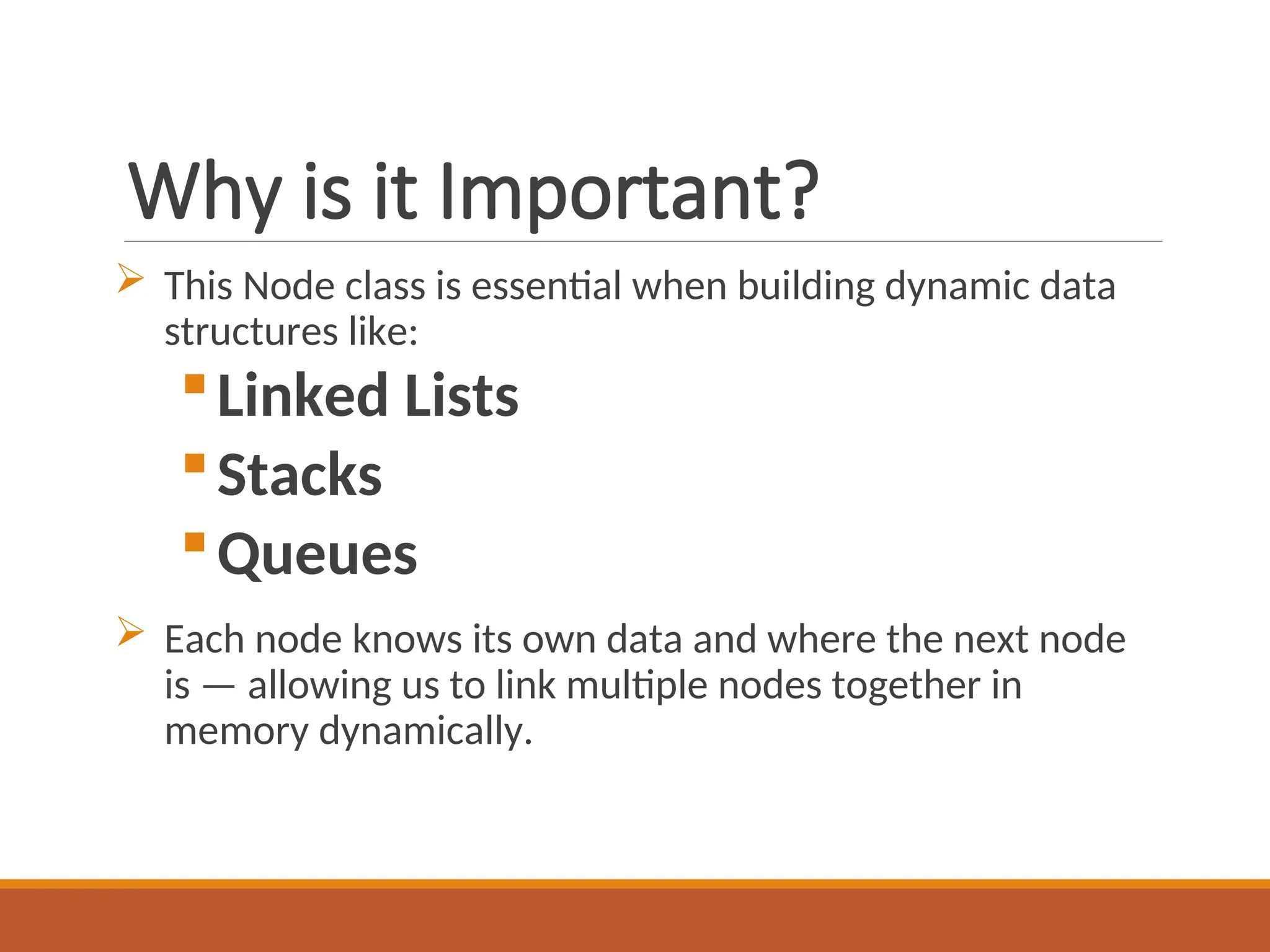 Why is it Important?

➢ This Node class is essential when building dynamic data structures like:

▪ Linked Lists

▪ Stacks

▪ Queues

➢ Each node knows its own data and where the next node is — allowing us to link multiple nodes together in memory dynamically.